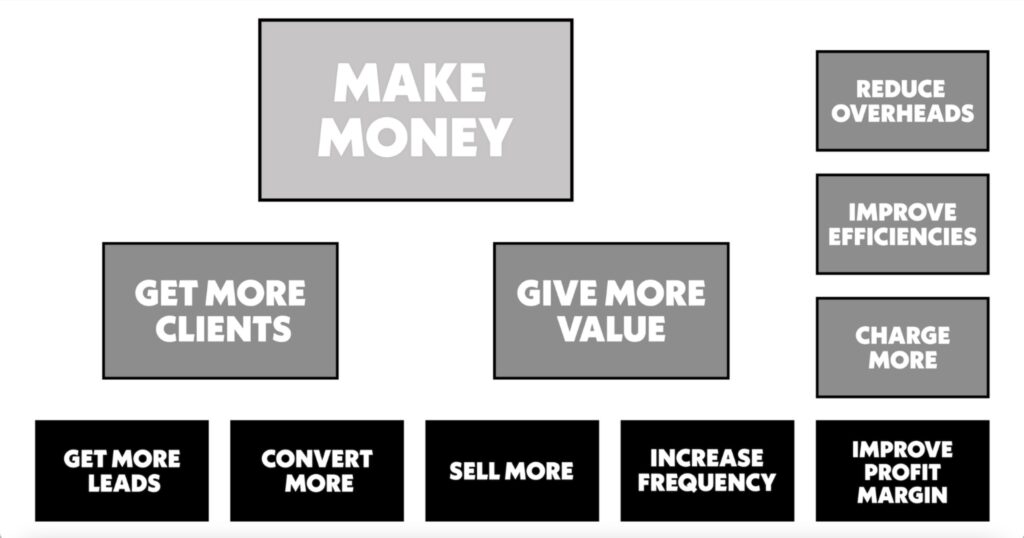 MAKE MONEY

REDUCE OVERHEADS

IMPROVE EFFICIENCIES

GET MORE CLIENTS

GIVE MORE VALUE

CHARGE MORE

GET MORE LEADS

CONVERT MORE

SELL MORE

INCREASE FREQUENCY

IMPROVE PROFIT MARGIN